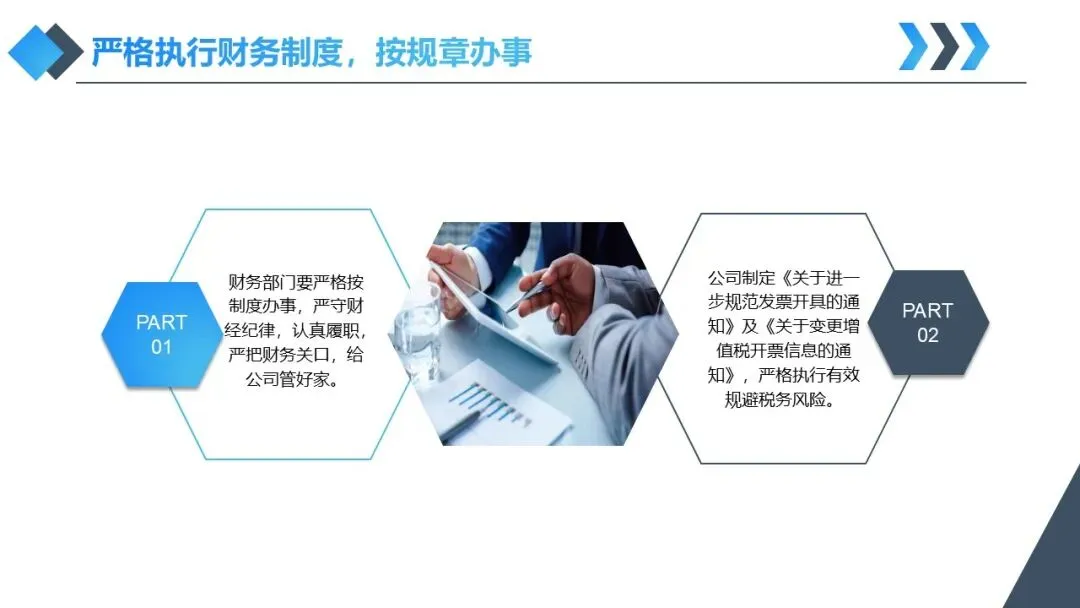 严格执行财务制度，按规章办事

PART
01

财务部门要严格按制度办事，严守财经纪律，认真履职，严把财务关口，给公司管好家。

公司制定《关于进一步规范发票开具的通知》及《关于变更增值税开票信息的通知》，严格执行有效规避税务风险。

PART
02